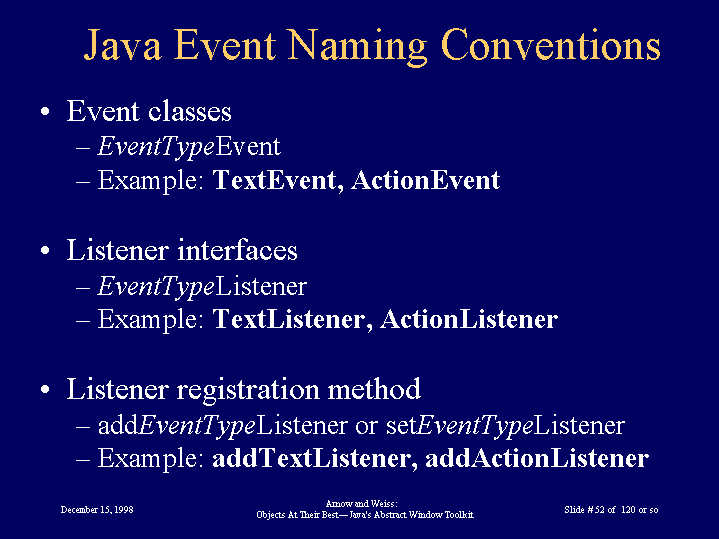 Java Event Naming Conventions

• Event classes
– EventTypeEvent
– Example: TextEvent, ActionEvent

• Listener interfaces
– EventTypeListener
– Example: TextListener, ActionListener

• Listener registration method
– addEventTypeListener or setEventTypeListener
– Example: addTextListener, addActionListener

December 15, 1998

Arnow and Weiss:
Objects At Their Best—Java's Abstract Window Toolkit

Slide # 52 of 120 or so